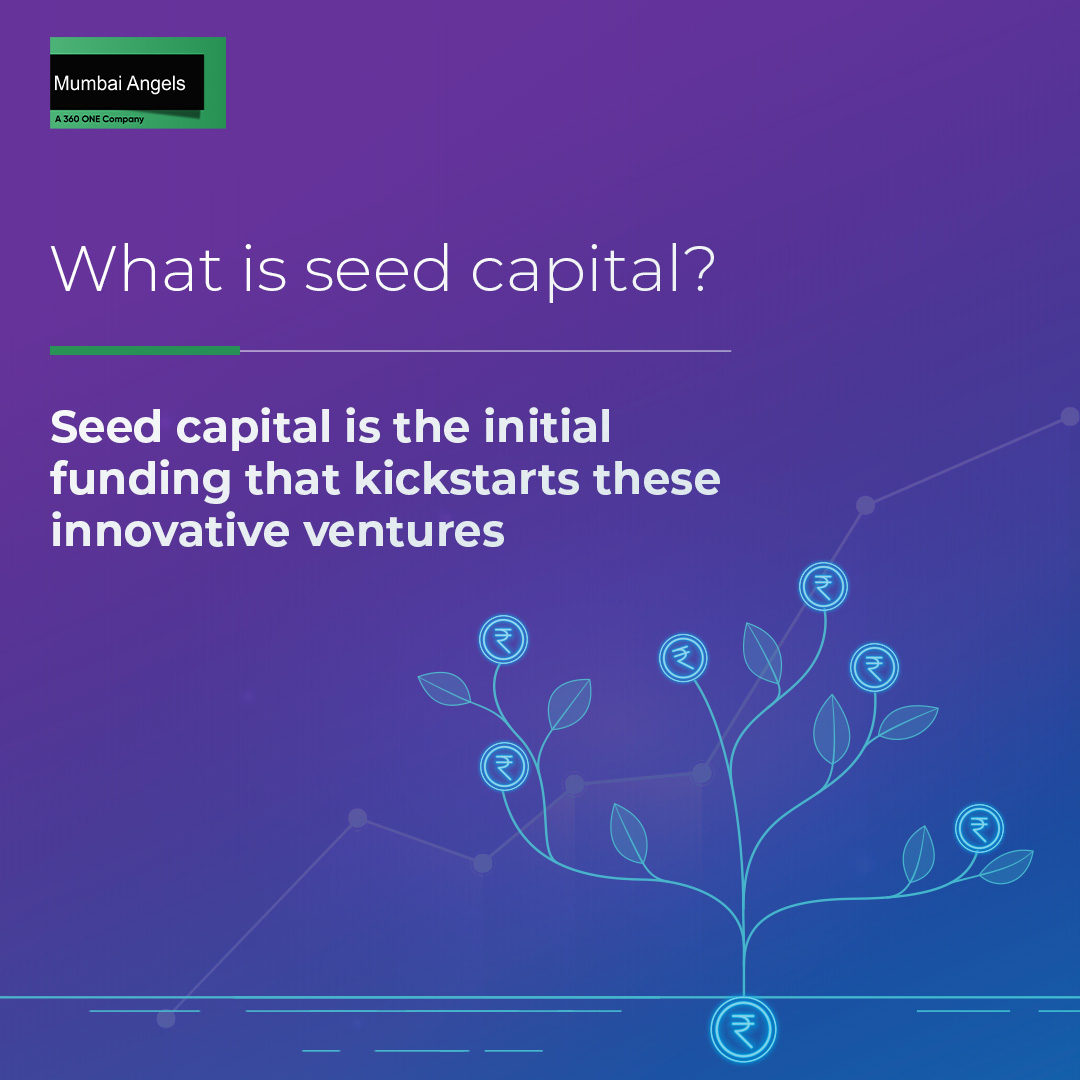 Mumbai Angels
A 360 ONE Company

What is seed capital?

Seed capital is the initial funding that kickstarts these innovative ventures

₹ ₹ ₹ ₹ ₹ ₹ ₹